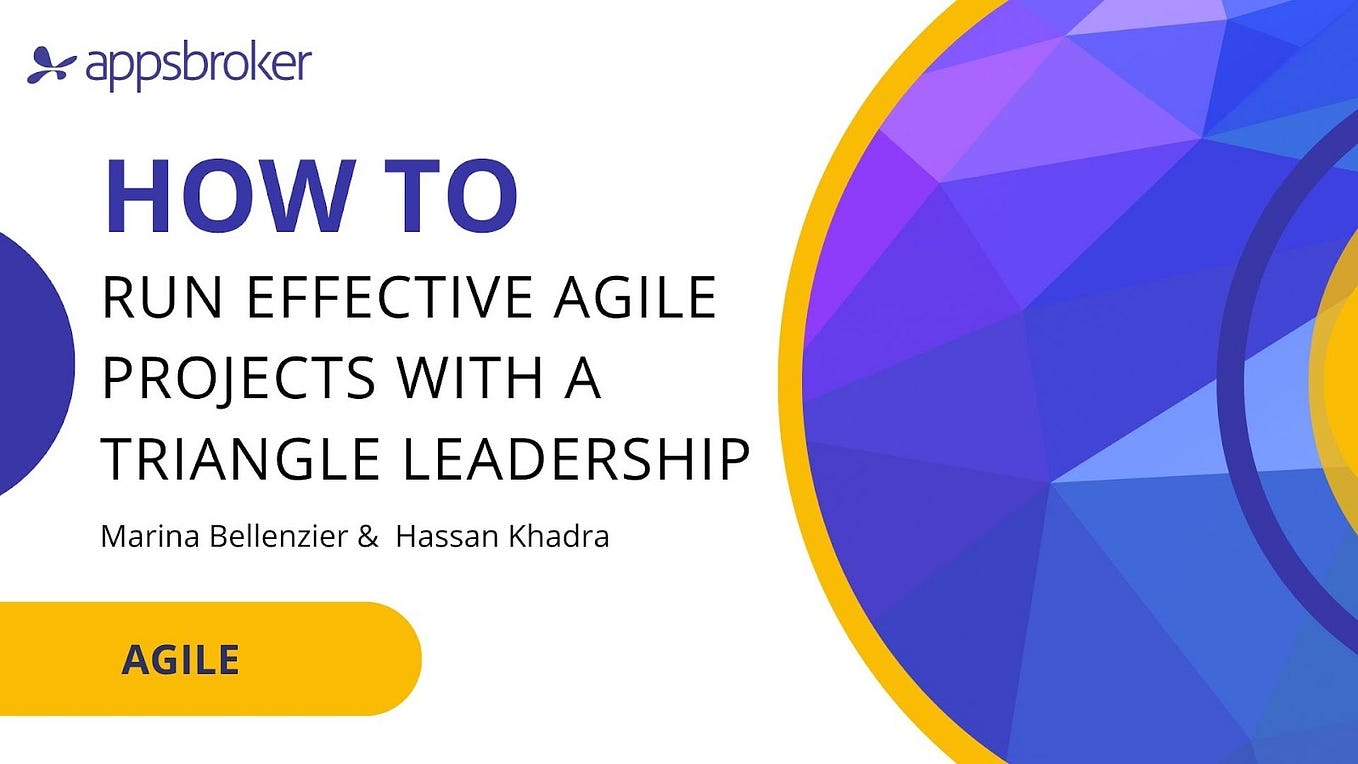 appsbroker

HOW TO

RUN EFFECTIVE AGILE PROJECTS WITH A TRIANGLE LEADERSHIP

Marina Bellenzier & Hassan Khadra

AGILE